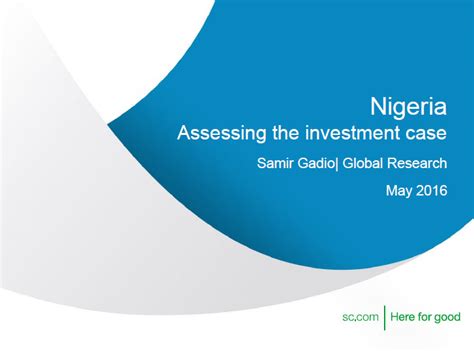 Nigeria
Assessing the investment case

Samir Gadio| Global Research

May 2016

sc.com | Here for good